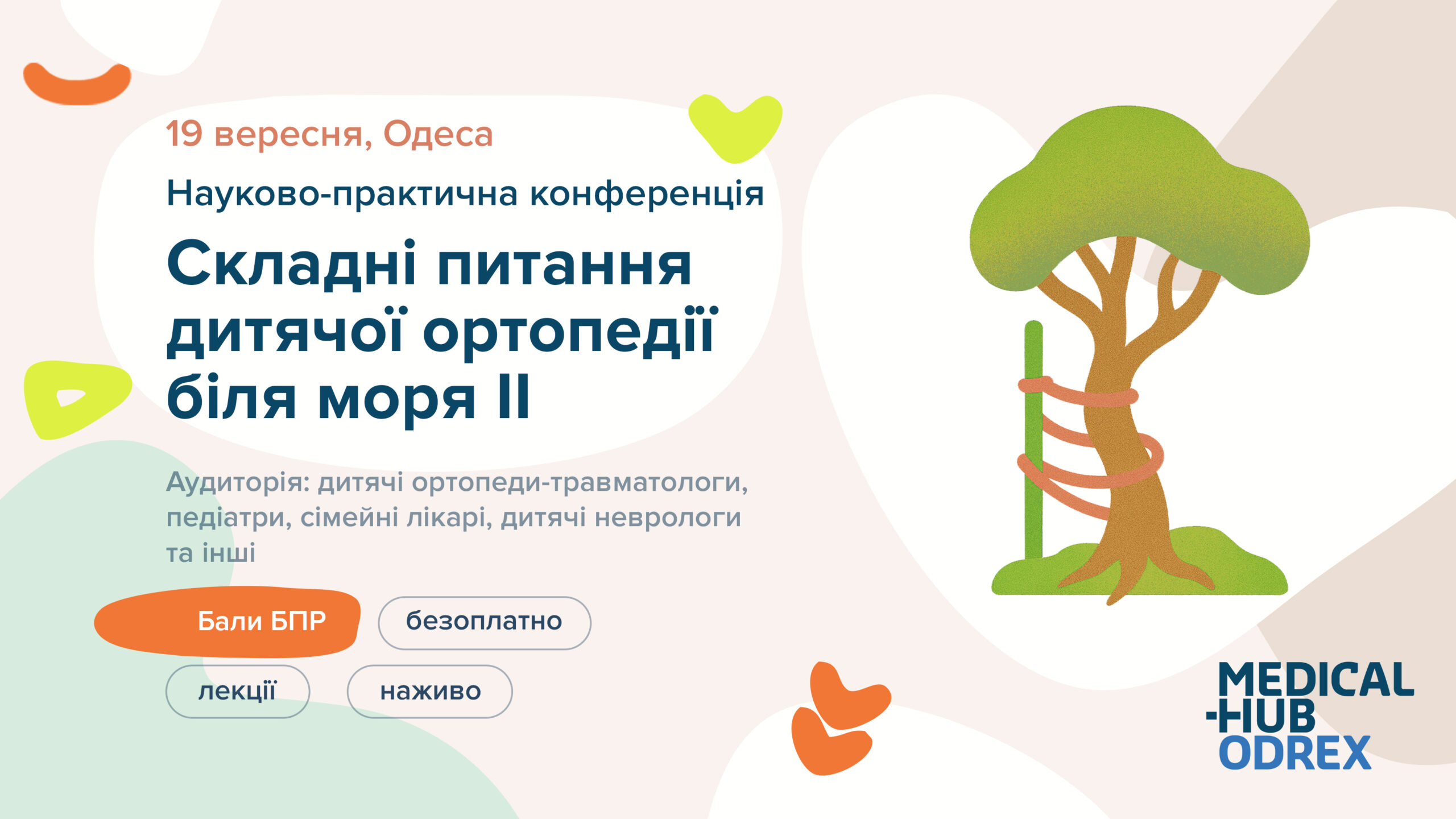 19 вересня, Одеса

Науково-практична конференція

Складні питання дитячої ортопедії біля моря II

Аудиторія: дитячі ортопеди-травматологи, педіатри, сімейні лікарі, дитячі неврологи та інші

Бали БПР

безоплатно

лекції

наживо

MEDICAL HUB ODREX